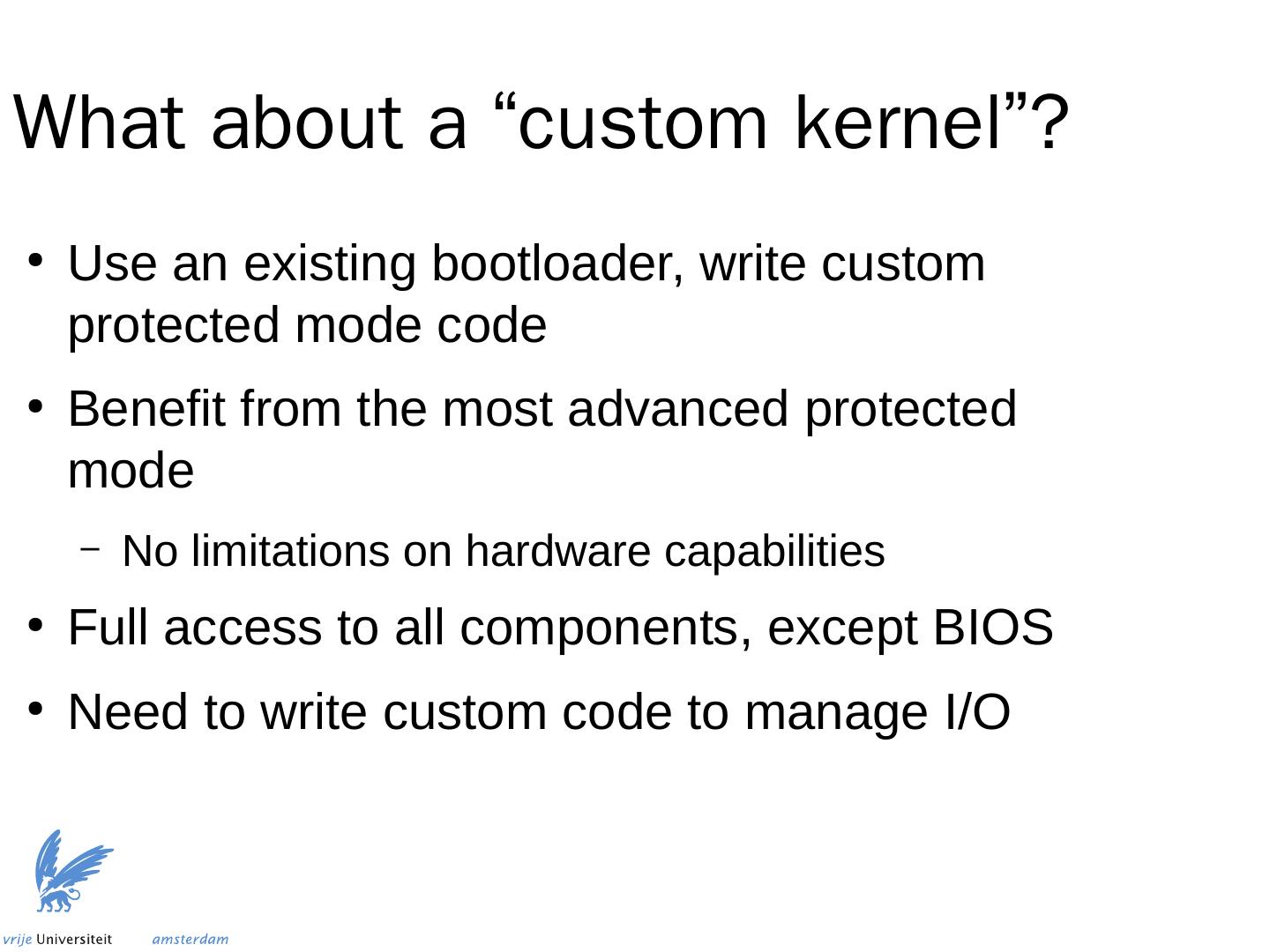 What about a “custom kernel”?

• Use an existing bootloader, write custom protected mode code

• Benefit from the most advanced protected mode

– No limitations on hardware capabilities

• Full access to all components, except BIOS

• Need to write custom code to manage I/O

vrije Universiteit amsterdam